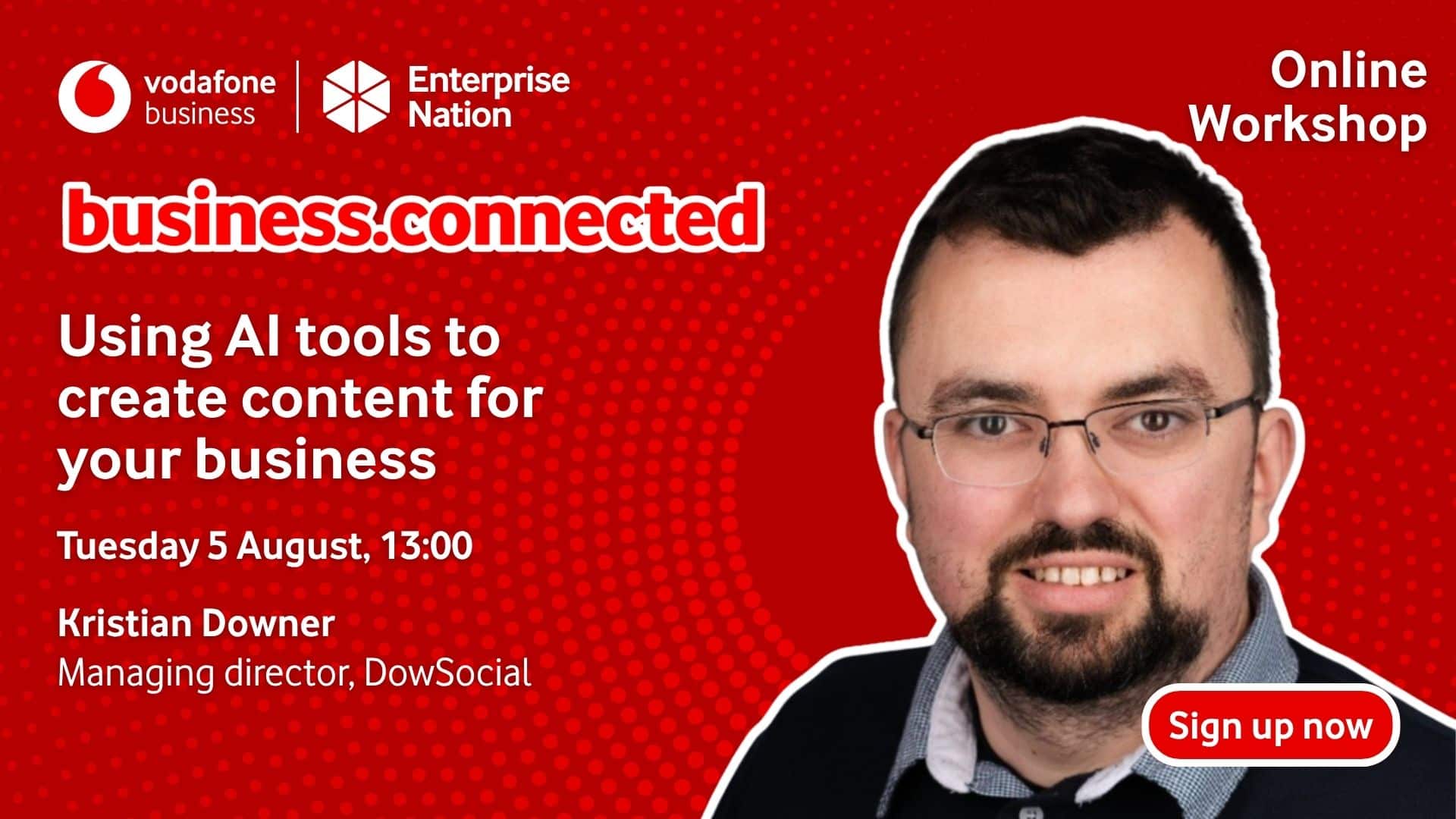 vodafone business

Enterprise Nation

Online Workshop

business.connected

Using AI tools to create content for your business

Tuesday 5 August, 13:00

Kristian Downer
Managing director, DowSocial

Sign up now